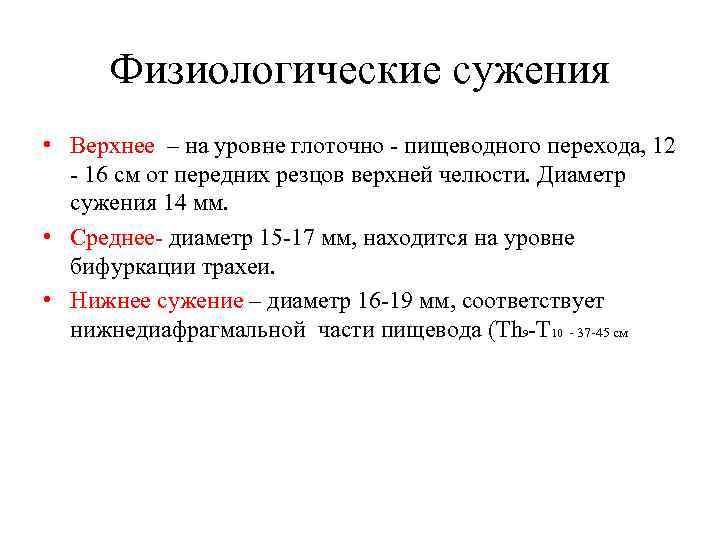 Физиологические сужения

• Верхнее – на уровне глоточно - пищеводного перехода, 12 - 16 см от передних резцов верхней челюсти. Диаметр сужения 14 мм.

• Среднее- диаметр 15-17 мм, находится на уровне бифуркации трахеи.

• Нижнее сужение – диаметр 16-19 мм, соответствует нижнедиафрагмальной части пищевода ($Th_9$-$T_{10}$ - 37-45 см